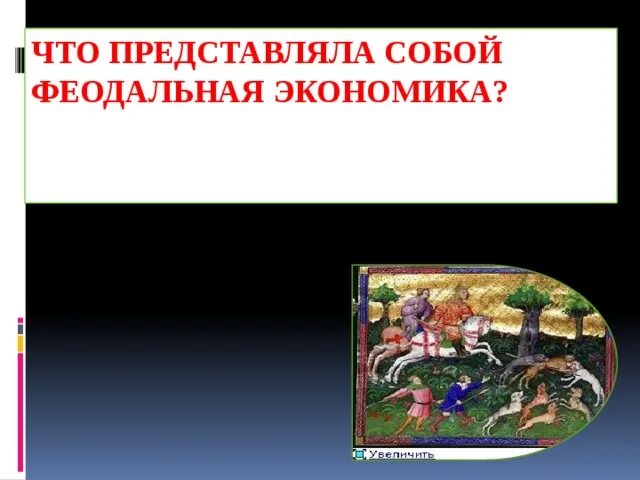 ЧТО ПРЕДСТАВЛЯЛА СОБОЙ ФЕОДАЛЬНАЯ ЭКОНОМИКА?

Увеличить